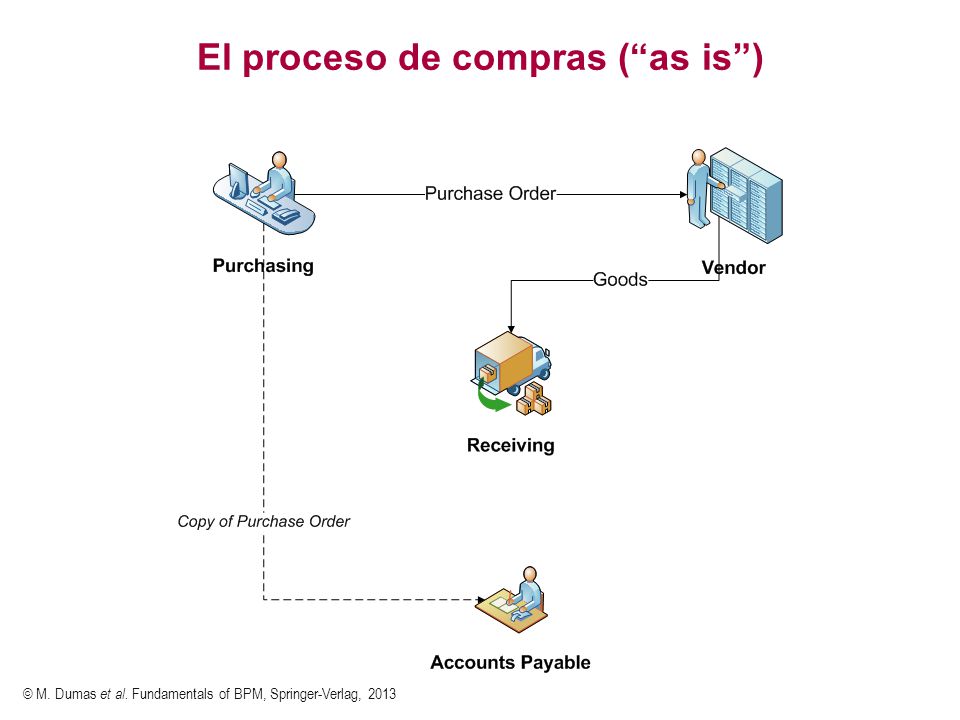 El proceso de compras (“as is”)

Purchase Order

Purchasing

Vendor

Goods

Receiving

Copy of Purchase Order

Accounts Payable

© M. Dumas et al. Fundamentals of BPM, Springer-Verlag, 2013